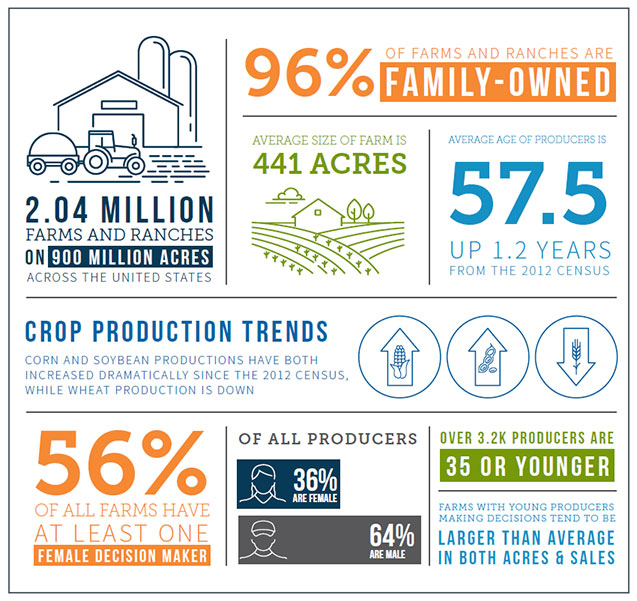 2.04 MILLION
FARMS AND RANCHES
ON 900 MILLION ACRES
ACROSS THE UNITED STATES

96% OF FARMS AND RANCHES ARE FAMILY-OWNED

AVERAGE SIZE OF FARM IS
441 ACRES

AVERAGE AGE OF PRODUCERS IS
57.5
UP 1.2 YEARS
FROM THE 2012 CENSUS

CROP PRODUCTION TRENDS
CORN AND SOYBEAN PRODUCTIONS HAVE BOTH INCREASED DRAMATICALLY SINCE THE 2012 CENSUS, WHILE WHEAT PRODUCTION IS DOWN

56%
OF ALL FARMS HAVE AT LEAST ONE
FEMALE DECISION MAKER

OF ALL PRODUCERS
36% ARE FEMALE
64% ARE MALE

OVER 3.2K PRODUCERS ARE
35 OR YOUNGER
FARMS WITH YOUNG PRODUCERS MAKING DECISIONS TEND TO BE
LARGER THAN AVERAGE IN BOTH ACRES & SALES